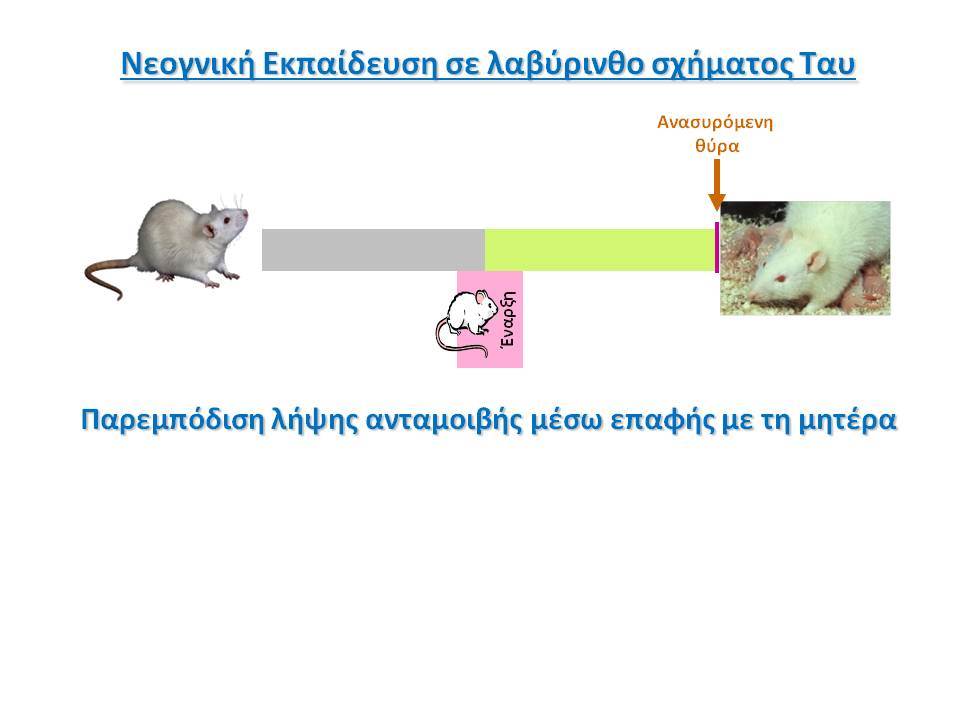 Νεογνική Εκπαίδευση σε λαβύρινθο σχήματος Ταυ

Ανασυρόμενη θύρα

Έναρξη

Παρεμπόδιση λήψης ανταμοιβής μέσω επαφής με τη μητέρα